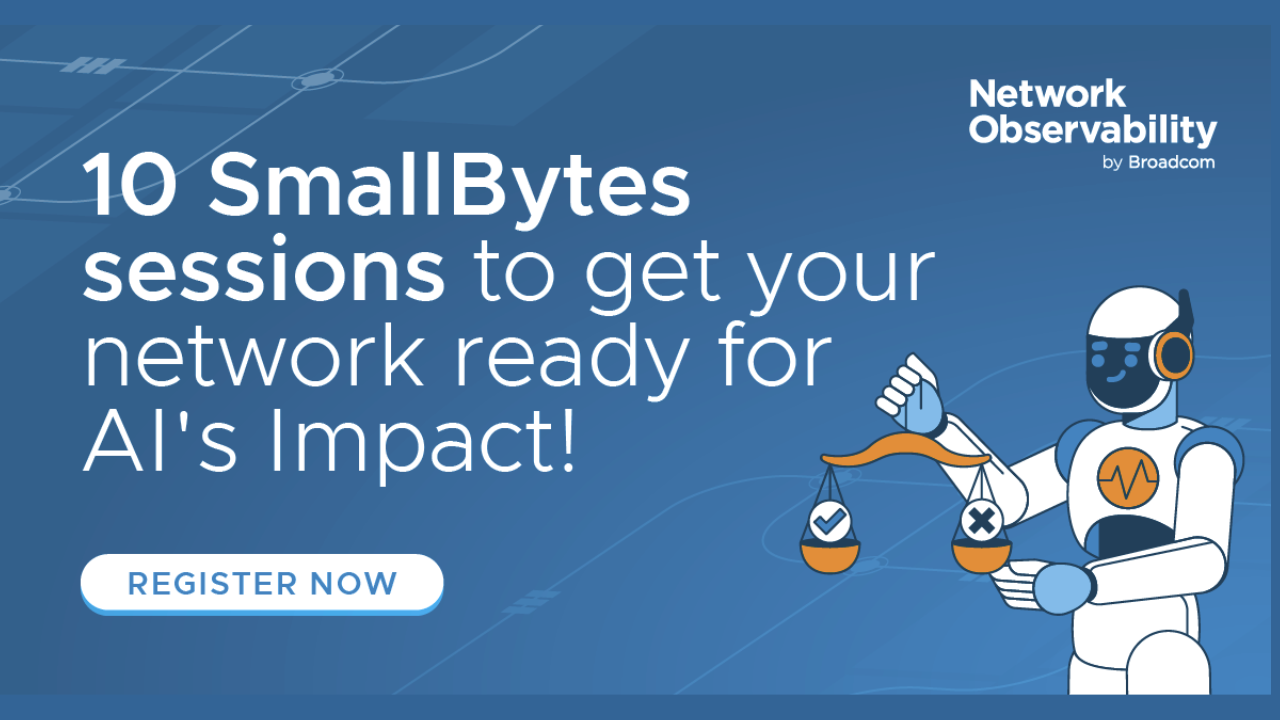 Network Observability
by Broadcom

10 SmallBytes sessions to get your network ready for AI's Impact!

REGISTER NOW